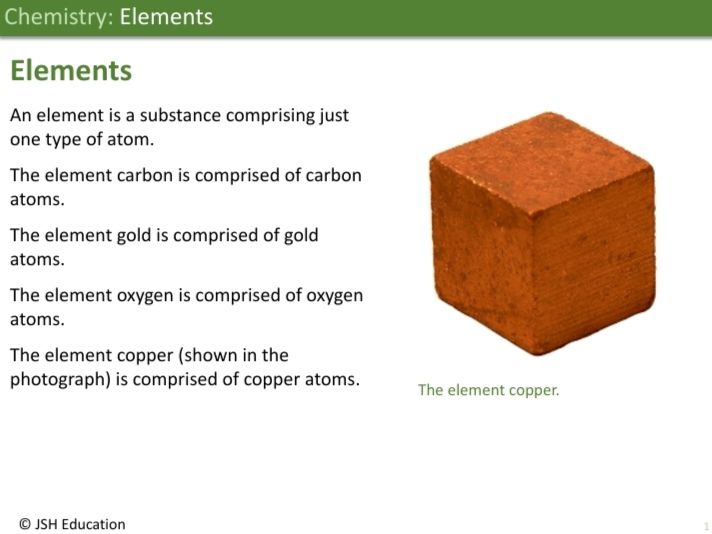 Chemistry: Elements

Elements

An element is a substance comprising just one type of atom.

The element carbon is comprised of carbon atoms.

The element gold is comprised of gold atoms.

The element oxygen is comprised of oxygen atoms.

The element copper (shown in the photograph) is comprised of copper atoms.

The element copper.

© JSH Education

1